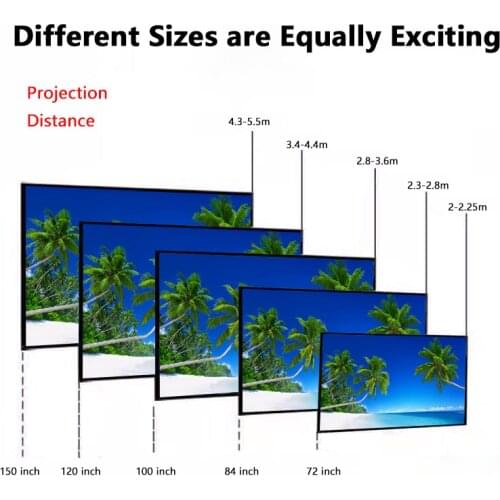 Different Sizes are Equally Exciting

Projection
Distance

4.3-5.5m
3.4-4.4m
2.8-3.6m
2.3-2.8m
2-2.25m

150 inch
120 inch
100 inch
84 inch
72 inch